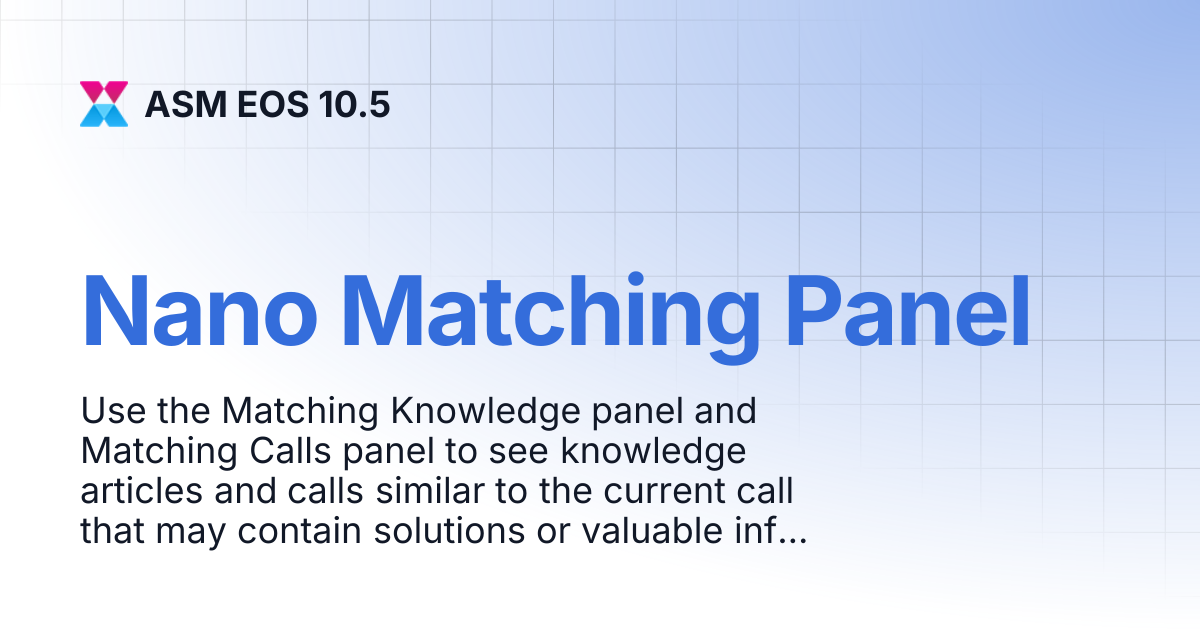 ASM EOS 10.5

Nano Matching Panel

Use the Matching Knowledge panel and Matching Calls panel to see knowledge articles and calls similar to the current call that may contain solutions or valuable inf...